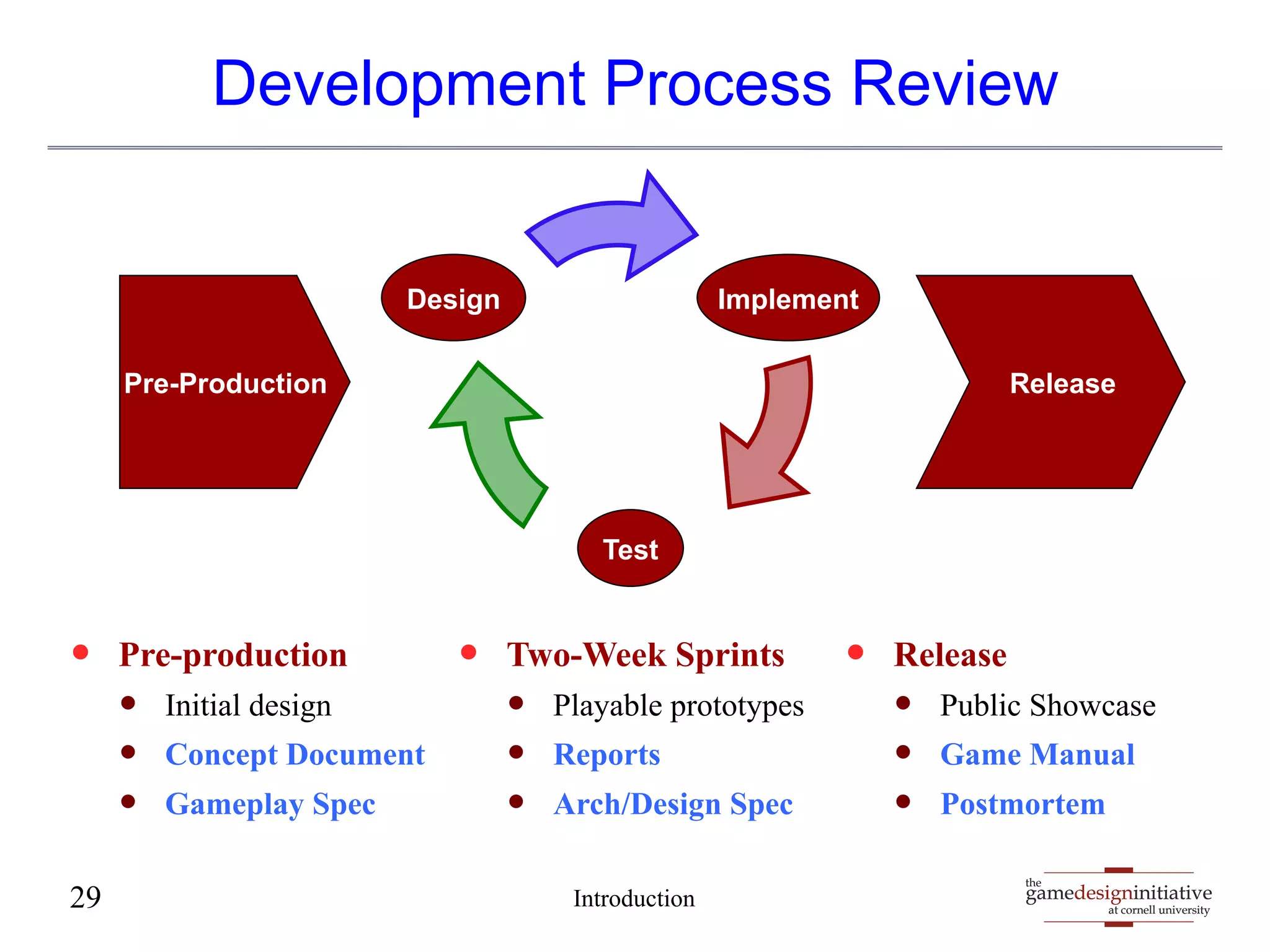 Development Process Review

Pre-Production

Design

Implement

Test

Release

- Pre-production
  - Initial design
  - Concept Document
  - Gameplay Spec

- Two-Week Sprints
  - Playable prototypes
  - Reports
  - Arch/Design Spec

- Release
  - Public Showcase
  - Game Manual
  - Postmortem

29

Introduction

the gamedesigninitiative at cornell university